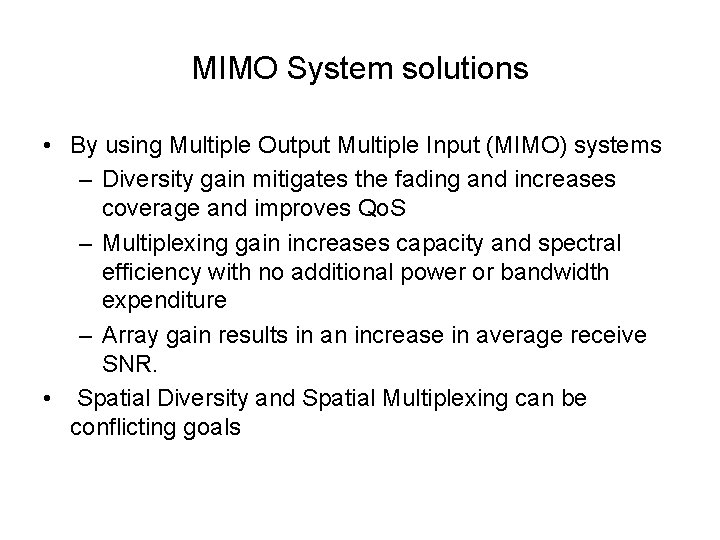 MIMO System solutions

• By using Multiple Output Multiple Input (MIMO) systems
– Diversity gain mitigates the fading and increases coverage and improves QoS
– Multiplexing gain increases capacity and spectral efficiency with no additional power or bandwidth expenditure
– Array gain results in an increase in average receive SNR.
• Spatial Diversity and Spatial Multiplexing can be conflicting goals